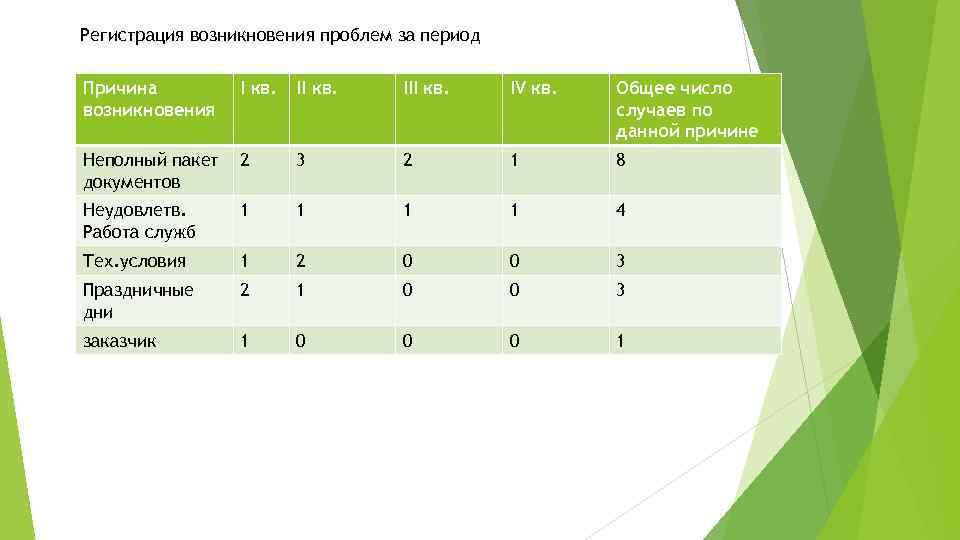 Регистрация возникновения проблем за период

| Причина возникновения | I кв. | II кв. | III кв. | IV кв. | Общее число случаев по данной причине |
|---|---|---|---|---|---|
| Неполный пакет документов | 2 | 3 | 2 | 1 | 8 |
| Неудовлетв. Работа служб | 1 | 1 | 1 | 1 | 4 |
| Тех.условия | 1 | 2 | 0 | 0 | 3 |
| Праздничные дни | 2 | 1 | 0 | 0 | 3 |
| заказчик | 1 | 0 | 0 | 0 | 1 |